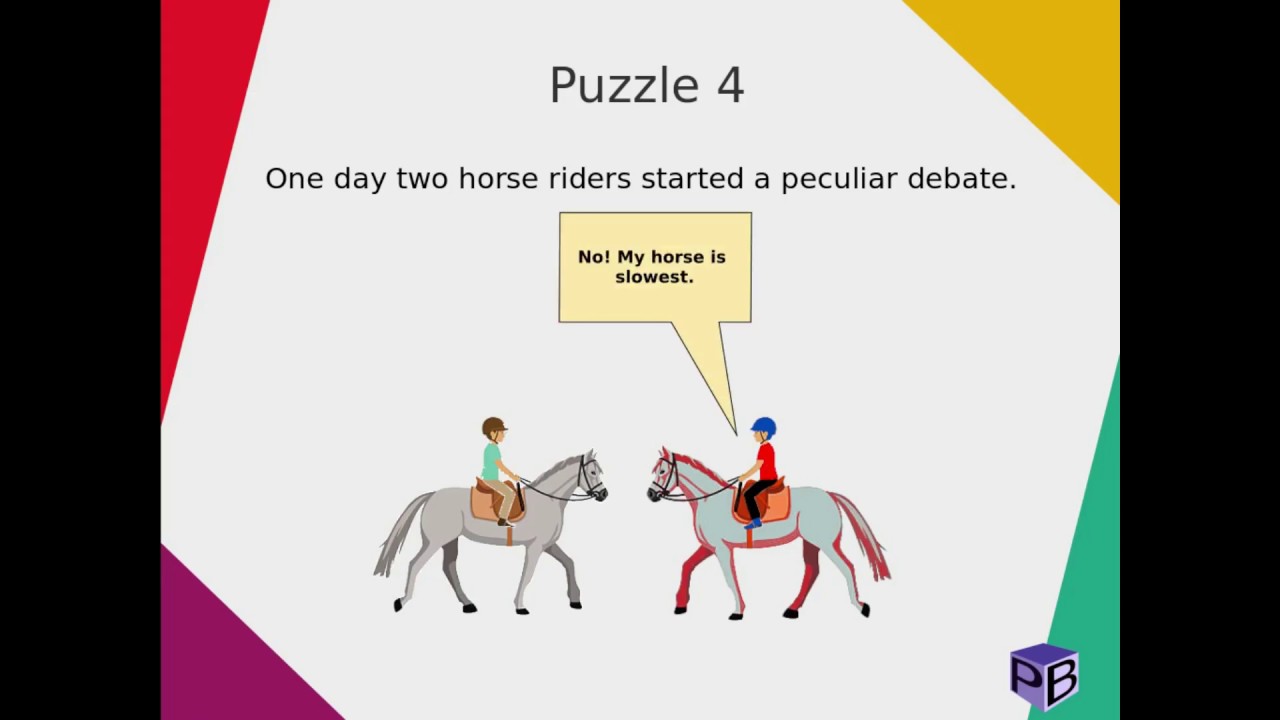 Puzzle 4

One day two horse riders started a peculiar debate.

No! My horse is slowest.

PB